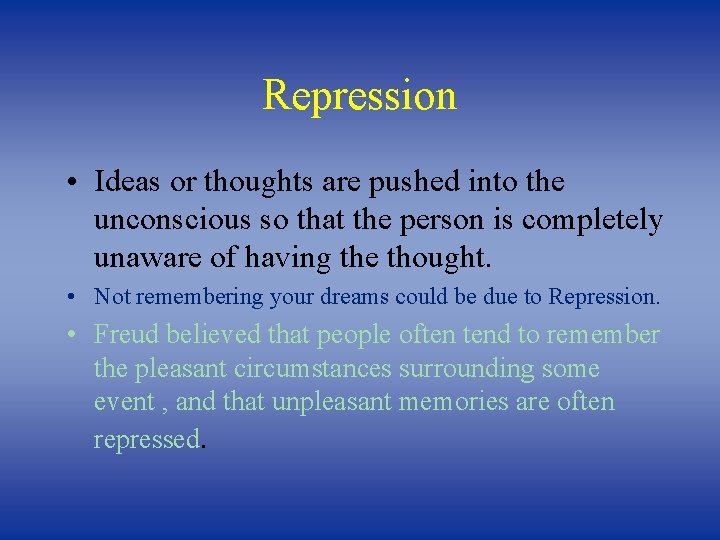 Repression

• Ideas or thoughts are pushed into the unconscious so that the person is completely unaware of having the thought.

• Not remembering your dreams could be due to Repression.

• Freud believed that people often tend to remember the pleasant circumstances surrounding some event , and that unpleasant memories are often repressed.